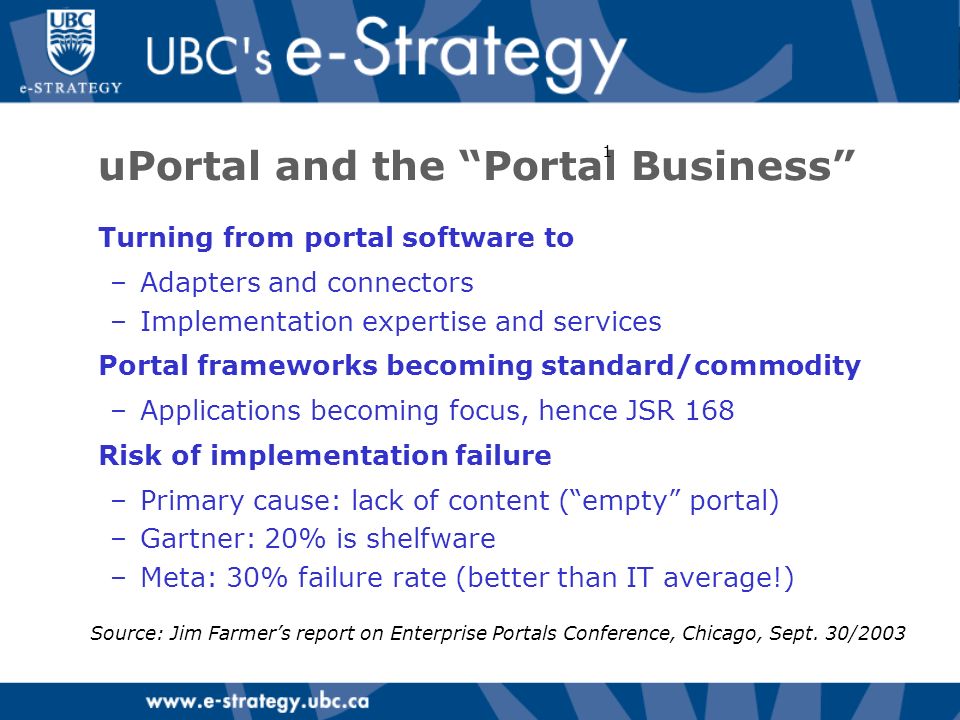 UBC
e-STRATEGY
UBC's e-Strategy

1

uPortal and the “Portal Business”

Turning from portal software to
– Adapters and connectors
– Implementation expertise and services

Portal frameworks becoming standard/commodity
– Applications becoming focus, hence JSR 168

Risk of implementation failure
– Primary cause: lack of content (“empty” portal)
– Gartner: 20% is shelfware
– Meta: 30% failure rate (better than IT average!)

Source: Jim Farmer’s report on Enterprise Portals Conference, Chicago, Sept. 30/2003

www.e-strategy.ubc.ca